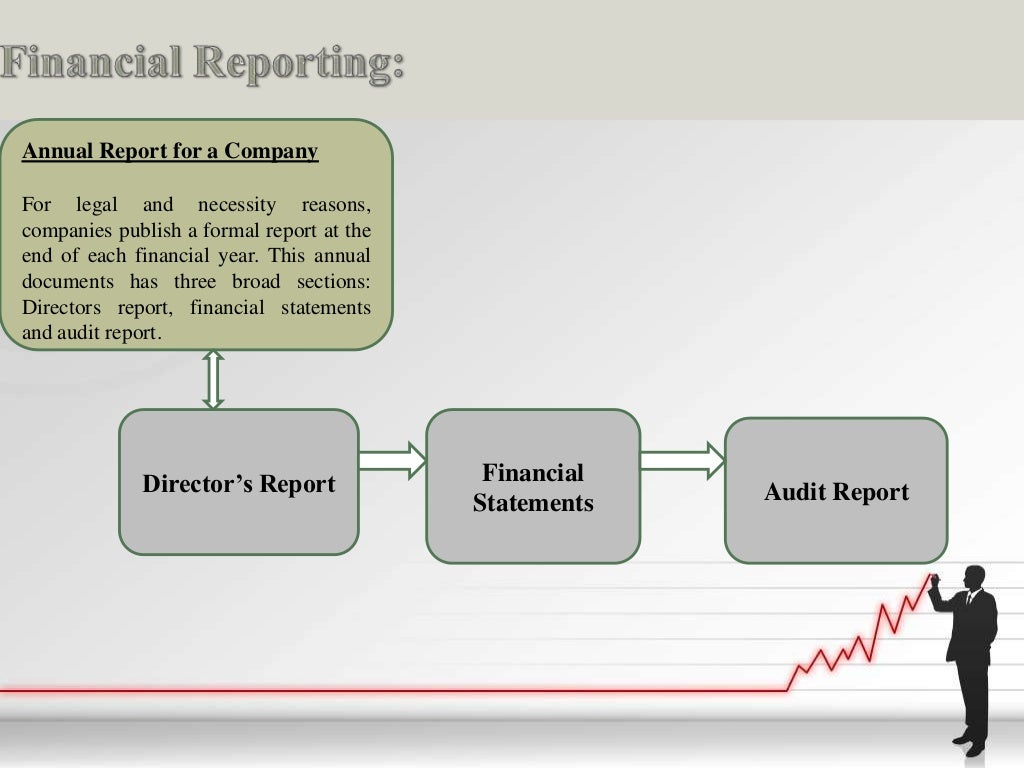 Financial Reporting:

Annual Report for a Company

For legal and necessity reasons, companies publish a formal report at the end of each financial year. This annual documents has three broad sections: Directors report, financial statements and audit report.

Director's Report

Financial Statements

Audit Report